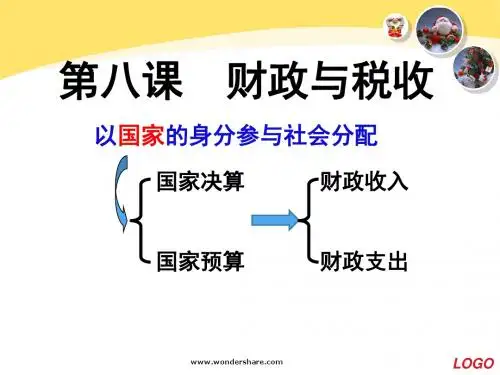 第八课　财政与税收

以国家的身分参与社会分配

国家决算

国家预算

财政收入

财政支出

www.wondershare.com

LOGO